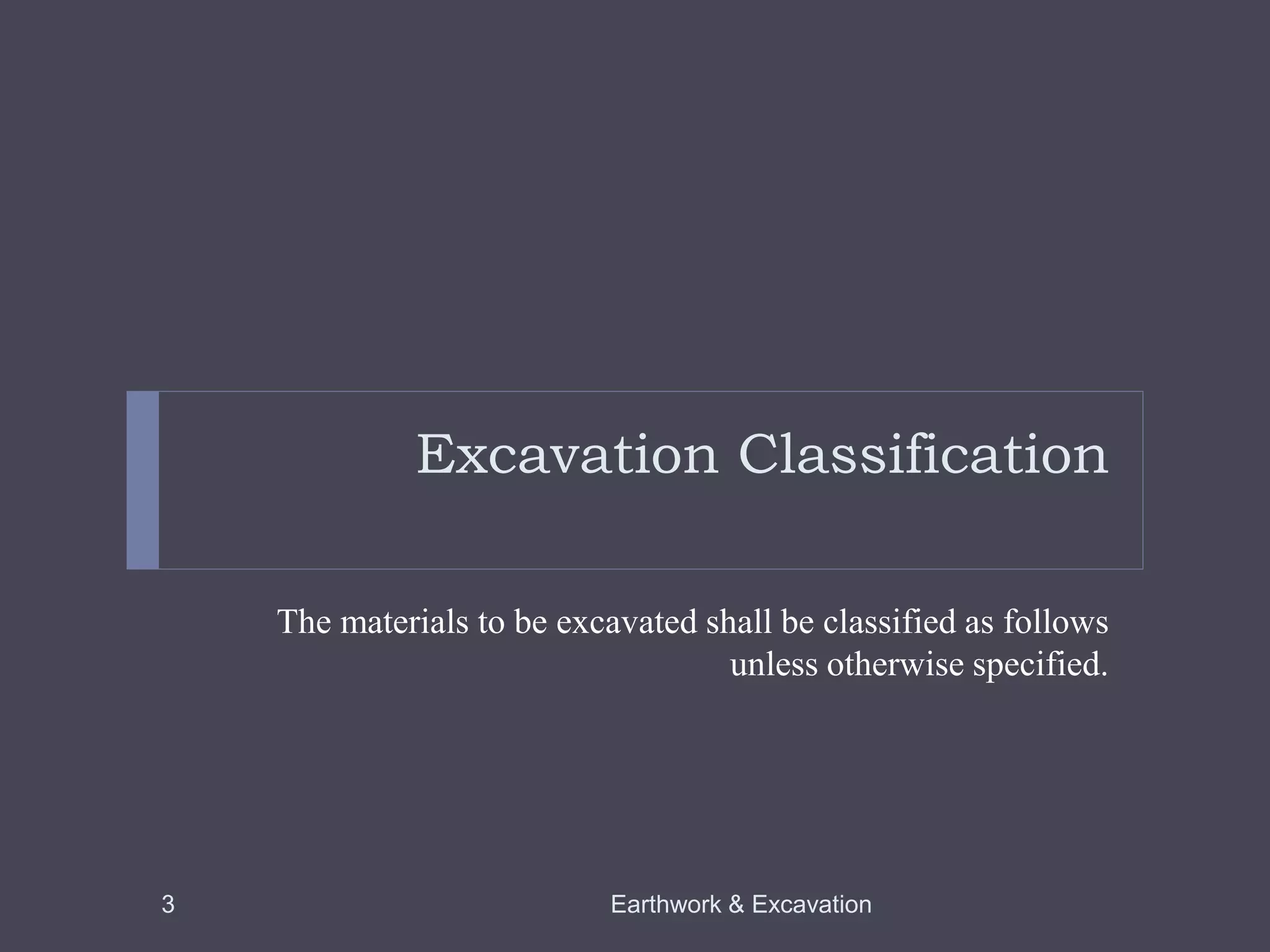 Excavation Classification

The materials to be excavated shall be classified as follows unless otherwise specified.

3

Earthwork & Excavation